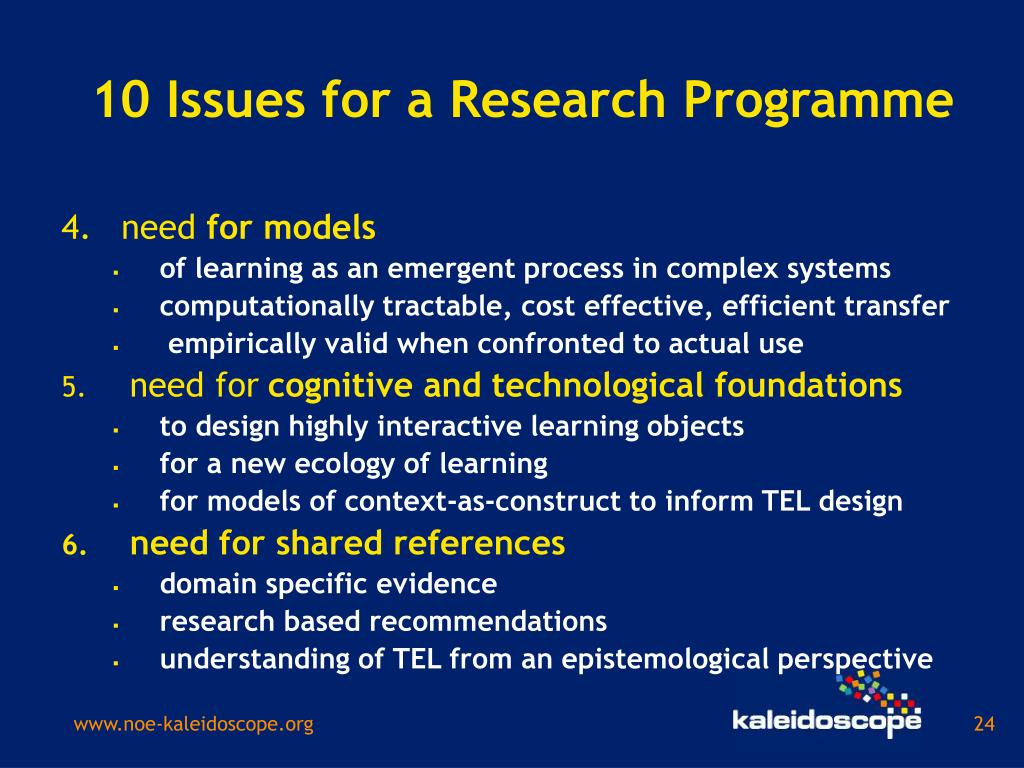 10 Issues for a Research Programme

4. need for models
- of learning as an emergent process in complex systems
- computationally tractable, cost effective, efficient transfer
- empirically valid when confronted to actual use

5. need for cognitive and technological foundations
- to design highly interactive learning objects
- for a new ecology of learning
- for models of context-as-construct to inform TEL design

6. need for shared references
- domain specific evidence
- research based recommendations
- understanding of TEL from an epistemological perspective

www.noe-kaleidoscope.org

kaleidoscope

24